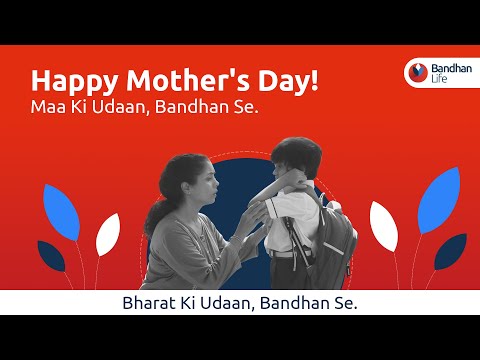 Happy Mother's Day!
Maa Ki Udaan, Bandhan Se.

Bandhan Life

Bharat Ki Udaan, Bandhan Se.